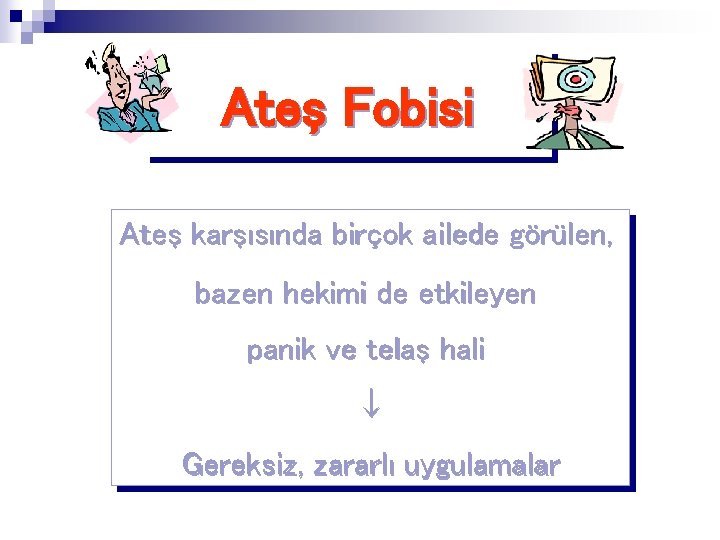 Ateş Fobisi

Ateş karşısında birçok ailede görülen,

bazen hekimi de etkileyen

panik ve telaş hali

↓

Gereksiz, zararlı uygulamalar